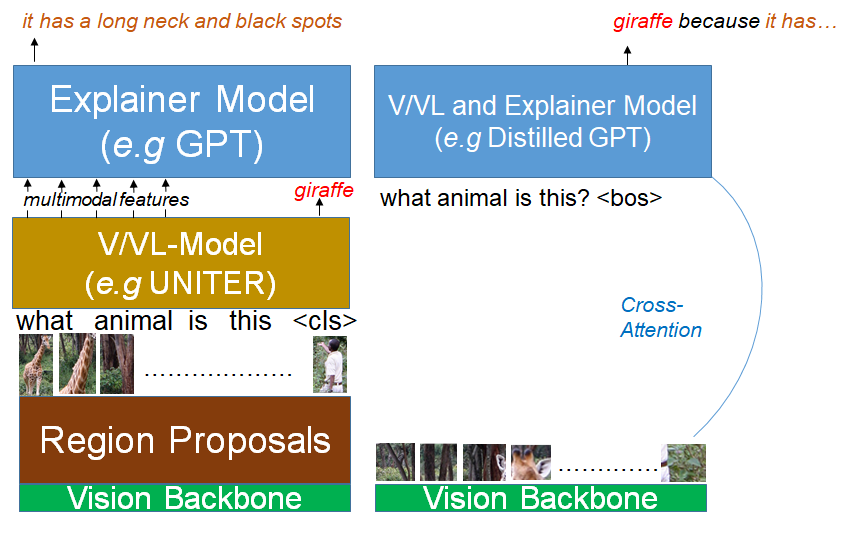 it has a long neck and black spots

Explainer Model
(e.g GPT)

multimodal features

giraffe

V/VL-Model
(e.g UNITER)

what animal is this <cls>

..................

Region Proposals

Vision Backbone

giraffe because it has...

V/VL and Explainer Model
(e.g Distilled GPT)

what animal is this? <bos>

Cross-Attention

............

Vision Backbone